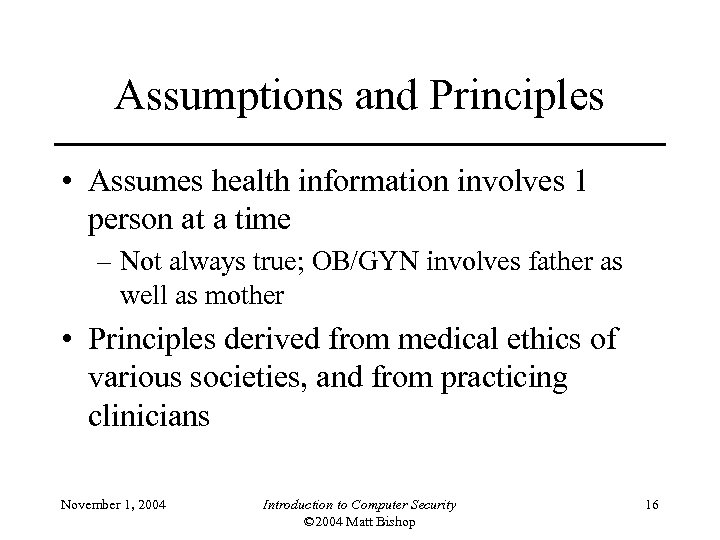 Assumptions and Principles

• Assumes health information involves 1 person at a time

– Not always true; OB/GYN involves father as well as mother

• Principles derived from medical ethics of various societies, and from practicing clinicians

November 1, 2004

Introduction to Computer Security
©2004 Matt Bishop

16